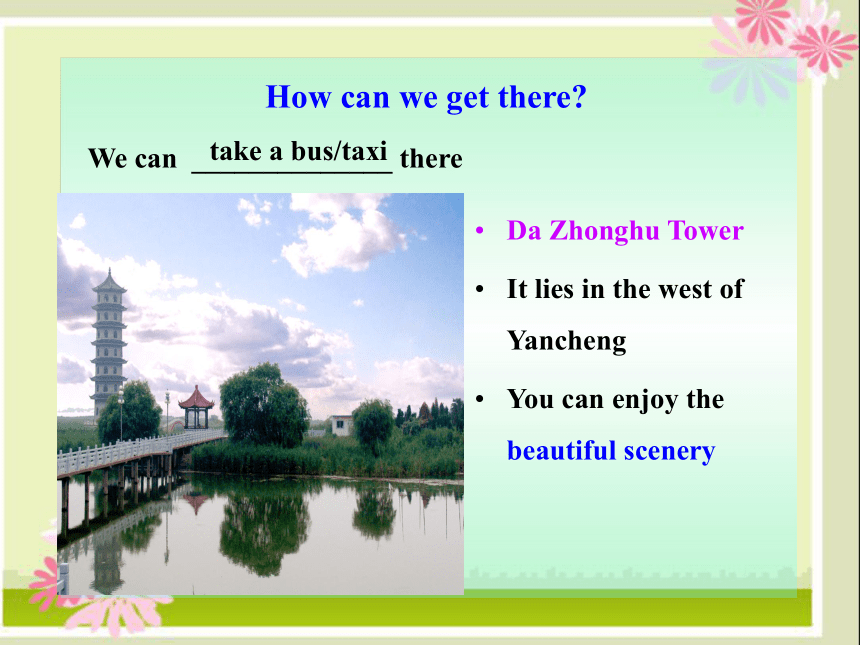 How can we get there?

We can take a bus/taxi there

• Da Zhonghu Tower
• It lies in the west of Yancheng
• You can enjoy the beautiful scenery